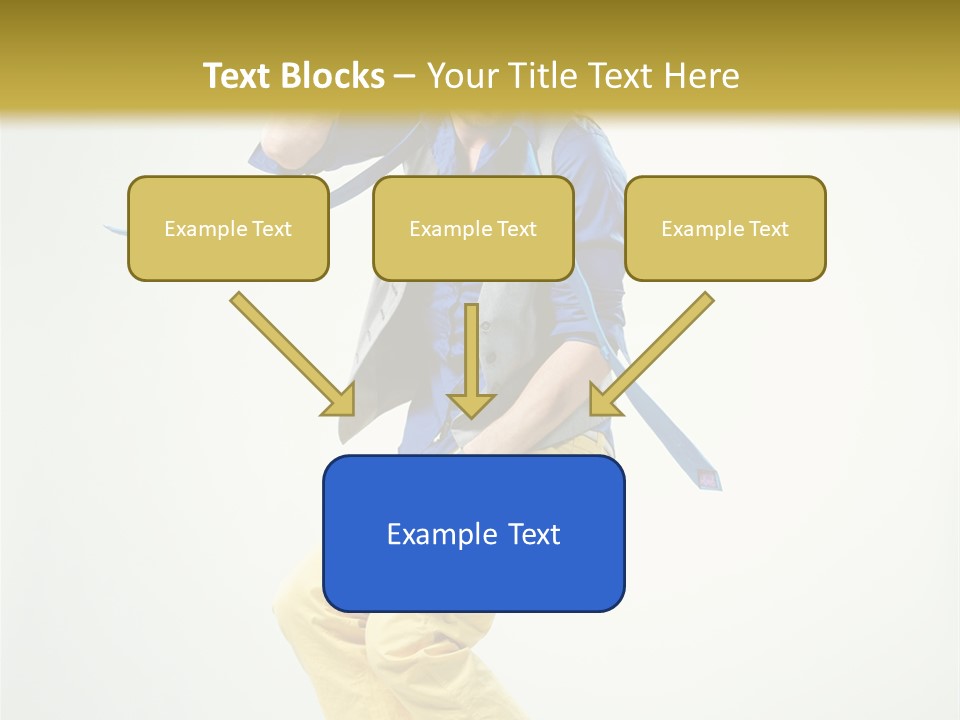 Text Blocks – Your Title Text Here

Example Text

Example Text

Example Text

Example Text